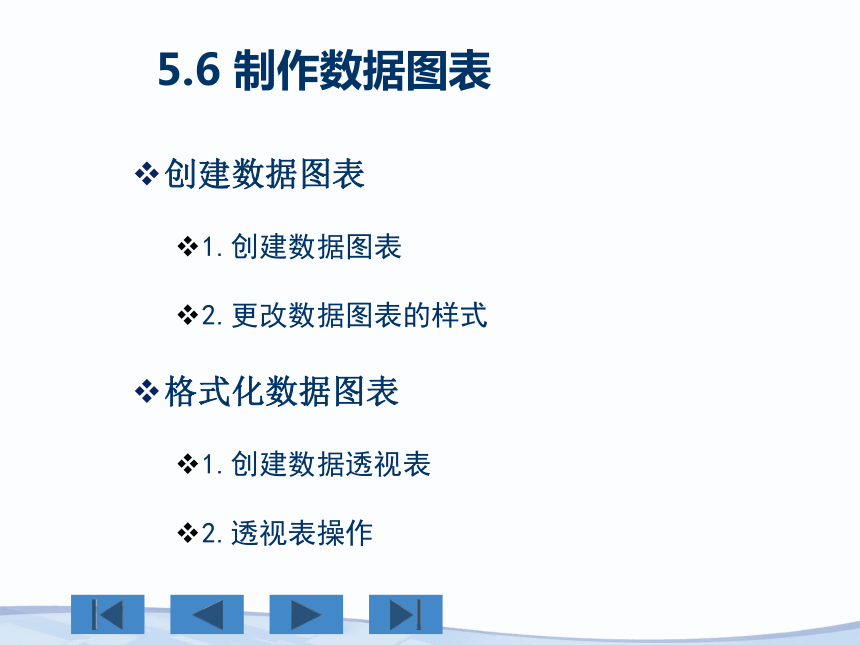 5.6 制作数据图表

❖创建数据图表

❖1. 创建数据图表

❖2. 更改数据图表的样式

❖格式化数据图表

❖1. 创建数据透视表

❖2. 透视表操作